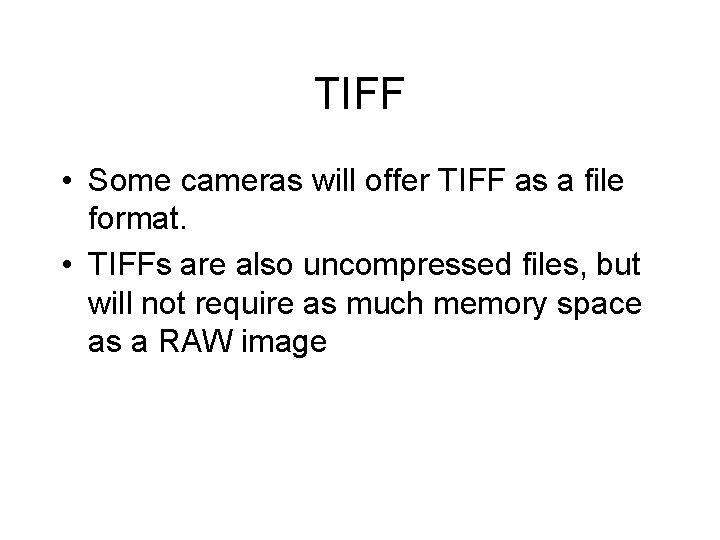 TIFF

• Some cameras will offer TIFF as a file format.

• TIFFs are also uncompressed files, but will not require as much memory space as a RAW image